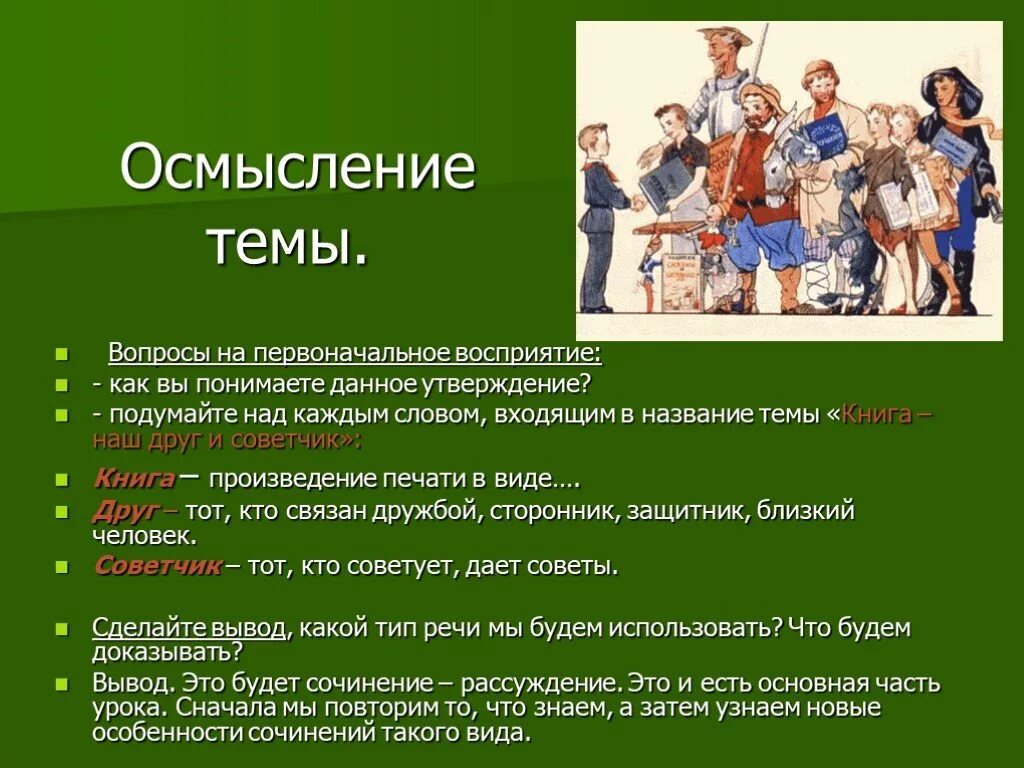 Осмысление темы.

Вопросы на первоначальное восприятие:

- как вы понимаете данное утверждение?

- подумайте над каждым словом, входящим в название темы «Книга – наш друг и советчик»:

Книга – произведение печати в виде….

Друг – тот, кто связан дружбой, сторонник, защитник, близкий человек.

Советчик – тот, кто советует, дает советы.

Сделайте вывод, какой тип речи мы будем использовать? Что будем доказывать?

Вывод. Это будет сочинение – рассуждение. Это и есть основная часть урока. Сначала мы повторим то, что знаем, а затем узнаем новые особенности сочинений такого вида.